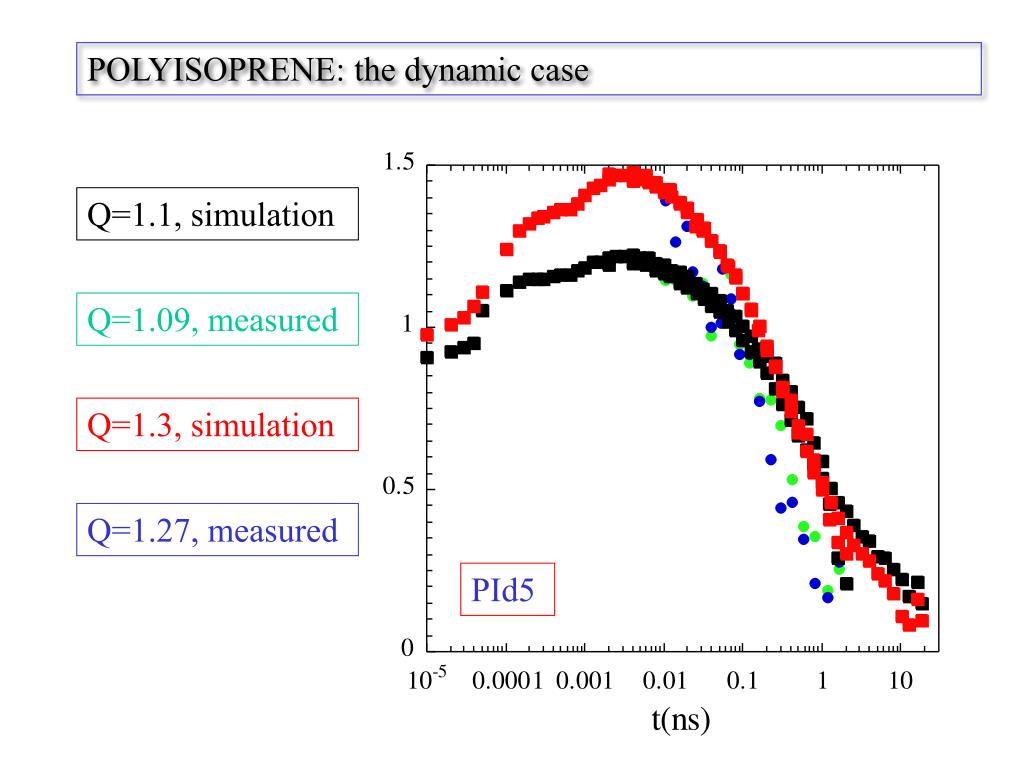 POLYISOPRENE: the dynamic case

Q=1.1, simulation

Q=1.09, measured

Q=1.3, simulation

Q=1.27, measured

1.5

1

0.5

0

PId5

$10^{-5}$ 0.0001 0.001 0.01 0.1 1 10

t(ns)